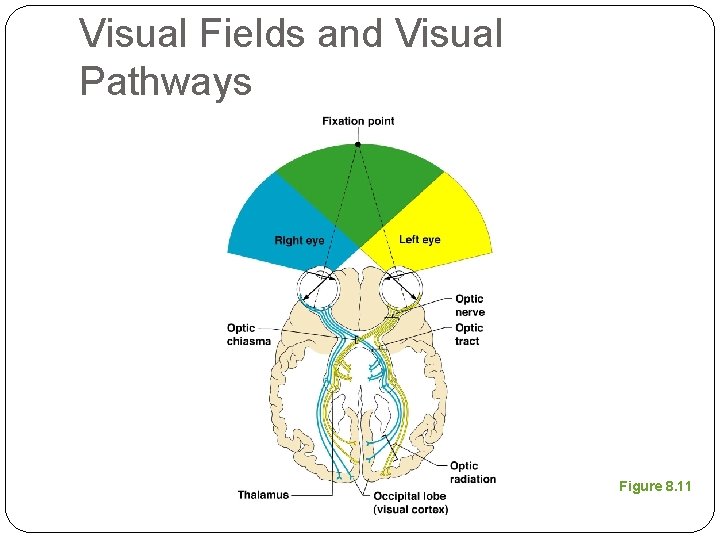 Visual Fields and Visual Pathways

Fixation point

Right eye

Left eye

Optic nerve

Optic chiasma

Optic tract

Optic radiation

Thalamus

Occipital lobe (visual cortex)

Figure 8.11